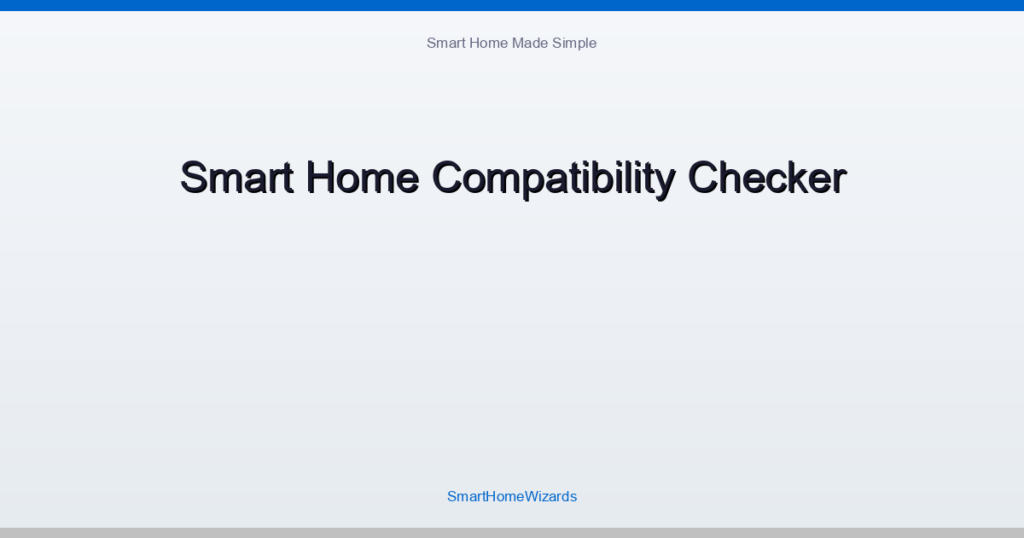 Smart Home Made Simple

Smart Home Compatibility Checker

SmartHomeWizards